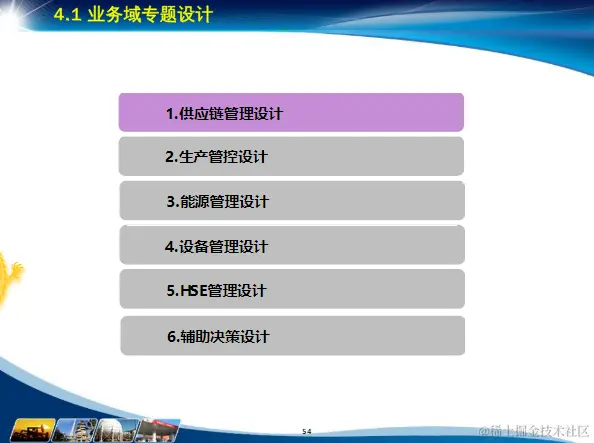 4.1 业务域专题设计

1.供应链管理设计

2.生产管控设计

3.能源管理设计

4.设备管理设计

5.HSE管理设计

6.辅助决策设计

54

@稀土掘金技术社区